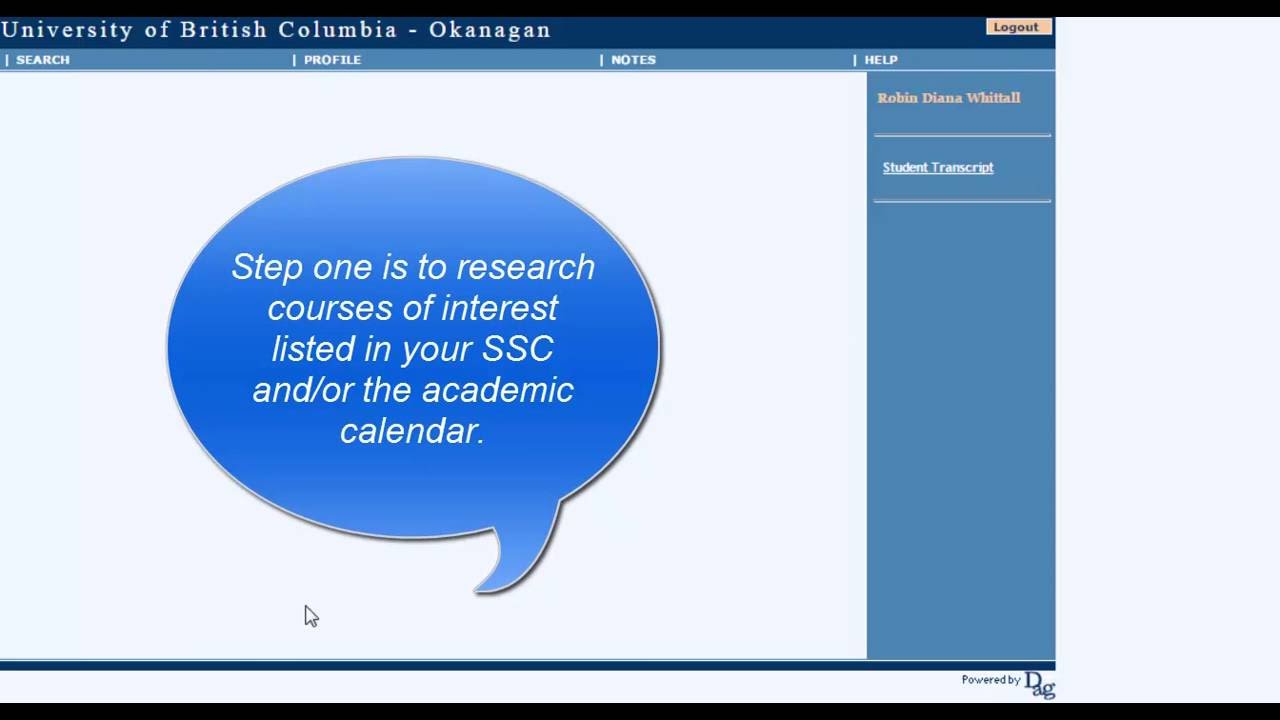 University of British Columbia - Okanagan

Logout

| SEARCH | PROFILE | NOTES | HELP

Robin Diana Whittall

Student Transcript

Step one is to research courses of interest listed in your SSC and/or the academic calendar.

Powered by Dag